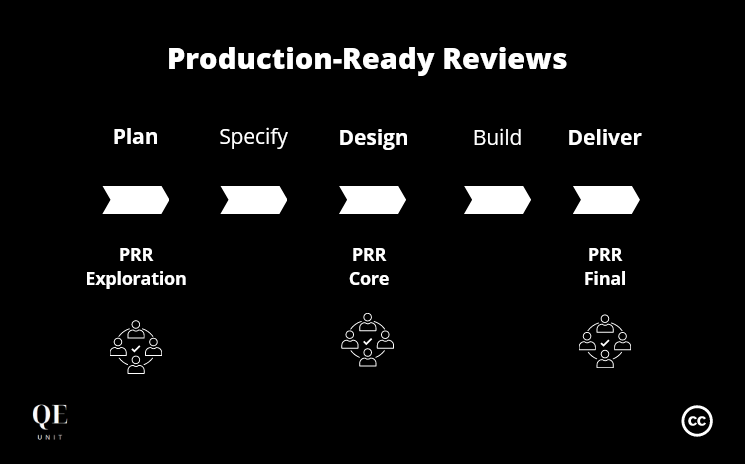 Production-Ready Reviews

Plan

Specify

Design

Build

Deliver

PRR Exploration

PRR Core

PRR Final

QE UNIT

cc